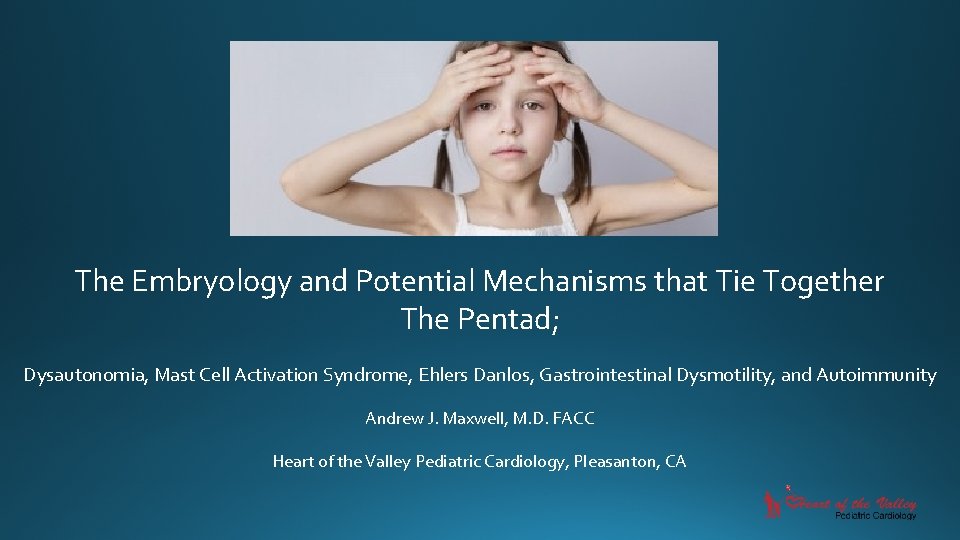 The Embryology and Potential Mechanisms that Tie Together The Pentad;

Dysautonomia, Mast Cell Activation Syndrome, Ehlers Danlos, Gastrointestinal Dysmotility, and Autoimmunity

Andrew J. Maxwell, M.D. FACC

Heart of the Valley Pediatric Cardiology, Pleasanton, CA

Heart of the Valley
Pediatric Cardiology